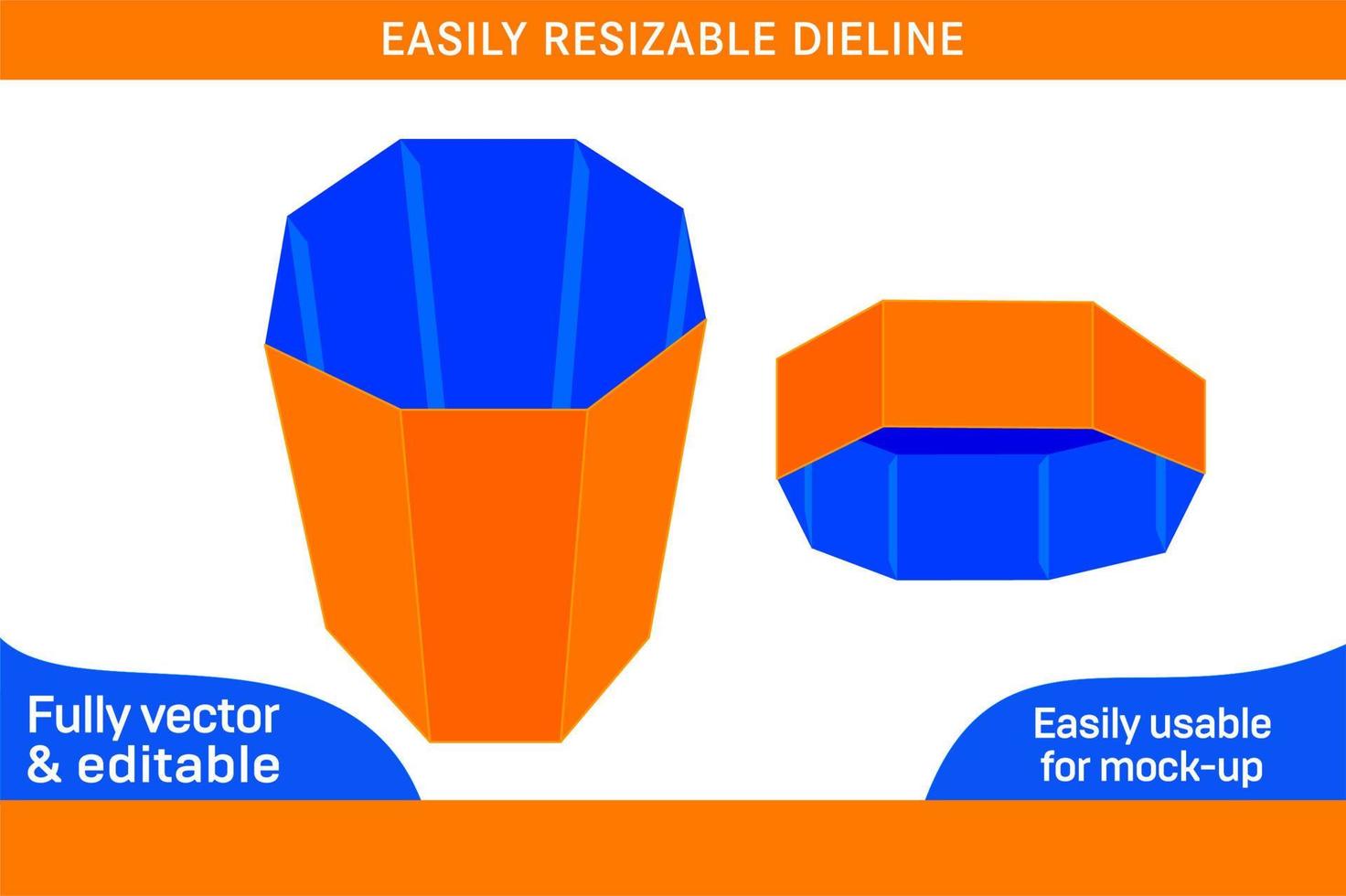 EASILY RESIZABLE DIELINE

Fully vector & editable

Easily usable for mock-up